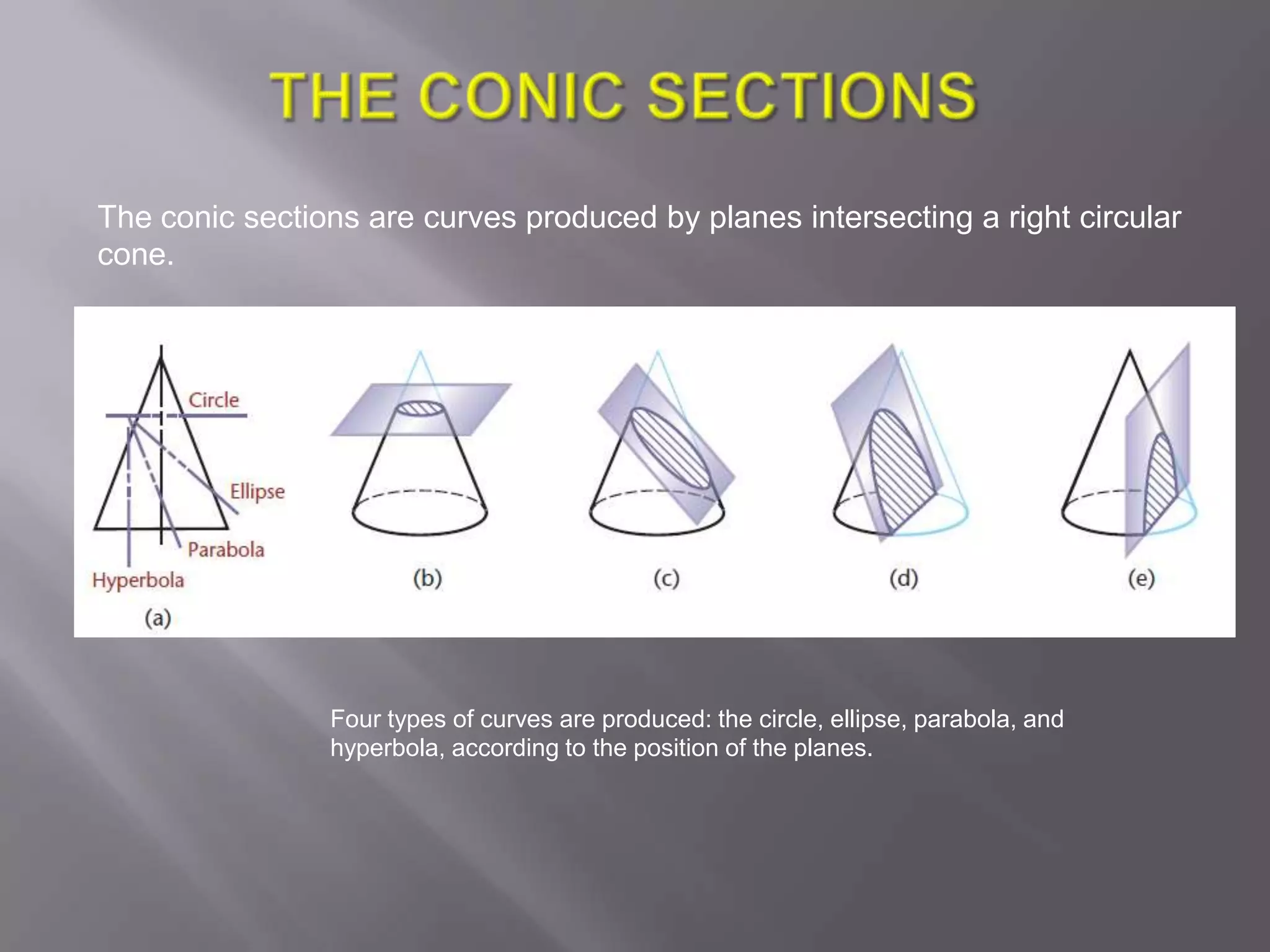 THE CONIC SECTIONS

The conic sections are curves produced by planes intersecting a right circular cone.

Circle

Ellipse

Parabola

Hyperbola

(a)

(b)

(c)

(d)

(e)

Four types of curves are produced: the circle, ellipse, parabola, and hyperbola, according to the position of the planes.